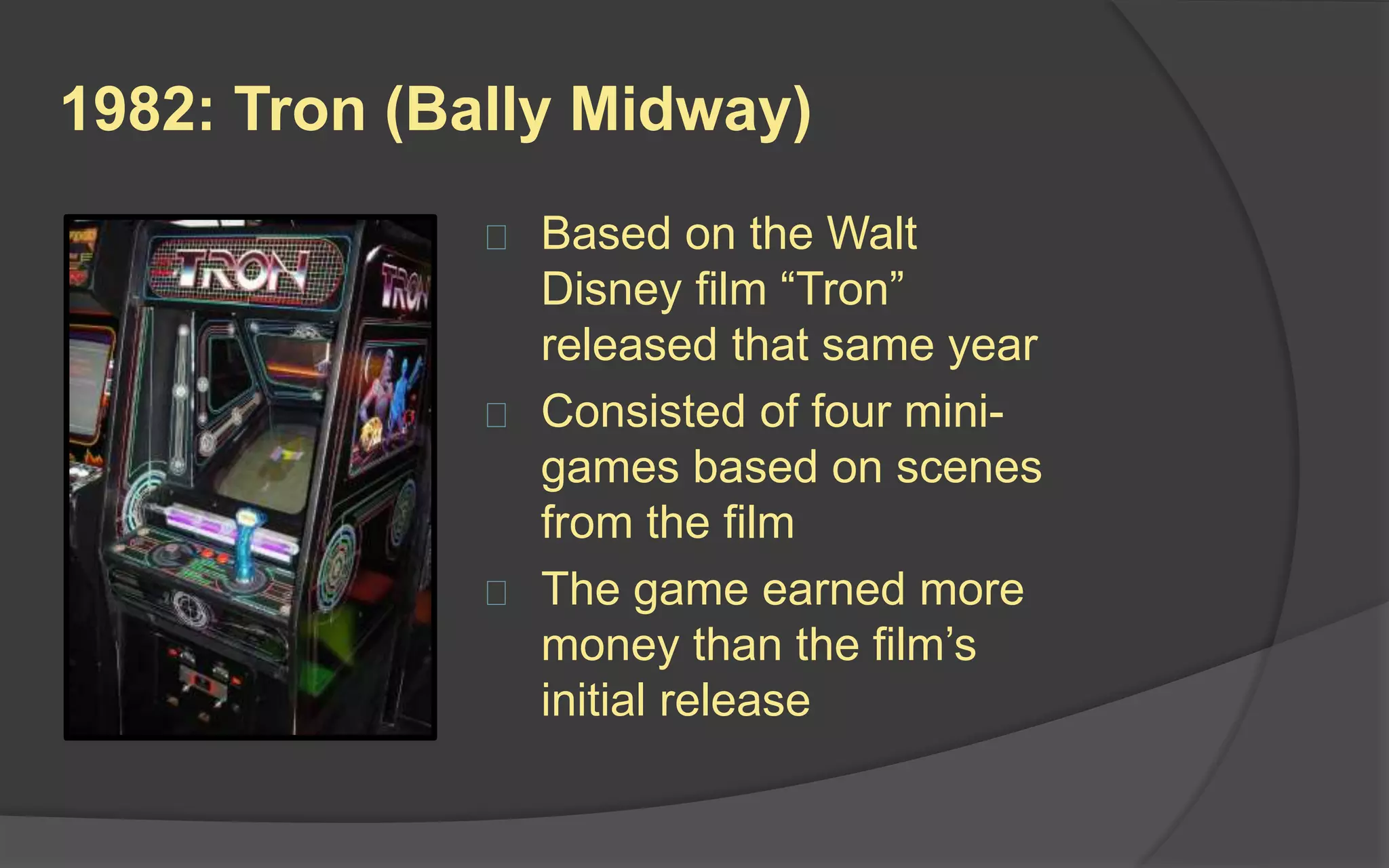 1982: Tron (Bally Midway)

TRON

TRON

Based on the Walt Disney film “Tron” released that same year

Consisted of four mini-games based on scenes from the film

The game earned more money than the film’s initial release